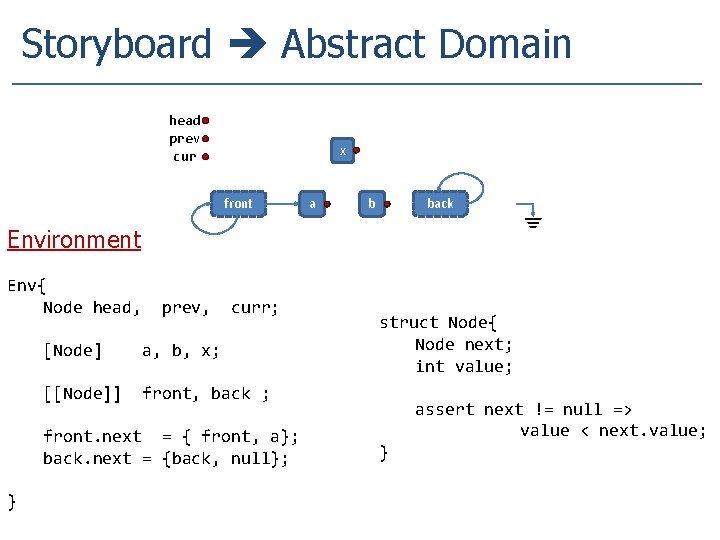 Storyboard ➔ Abstract Domain

head
prev
cur

x

front
a
b
back

Environment

Env{
Node head, prev, curr;

[Node] a, b, x;

[[Node]] front, back ;

front.next = { front, a};
back.next = {back, null};

}

struct Node{
Node next;
int value;

assert next != null =>
value < next.value;
}